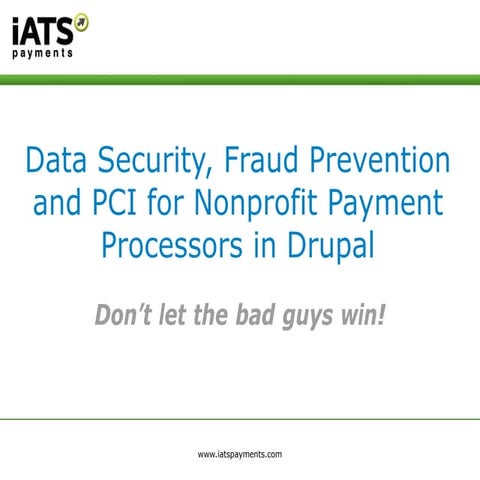 iATS
payments

Data Security, Fraud Prevention and PCI for Nonprofit Payment Processors in Drupal

Don't let the bad guys win!

www.iatspayments.com